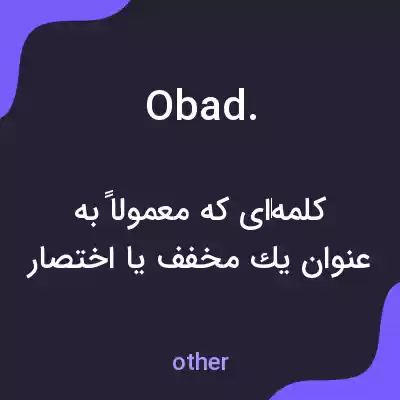 Obad.

کلمه‌ای که معمولاً به عنوان یك مخفف یا اختصار

other